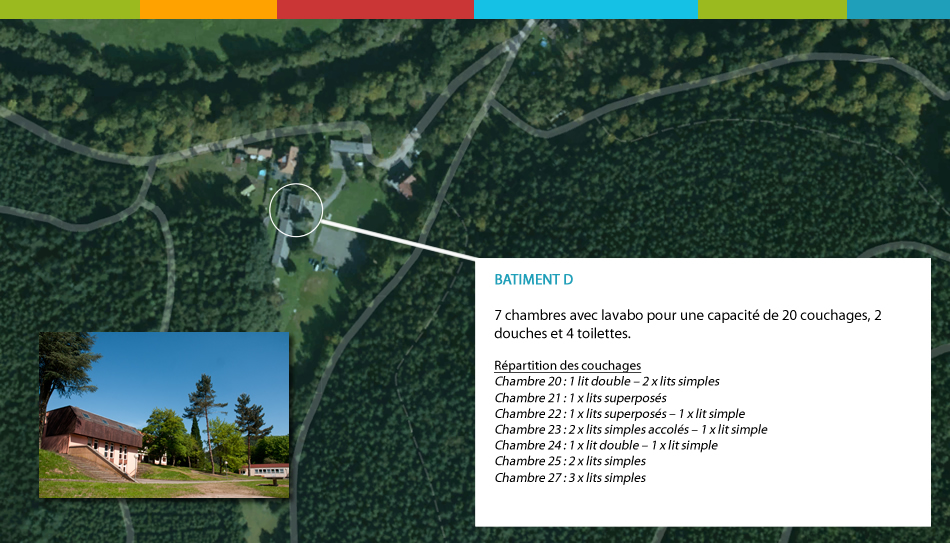 BATIMENT D

7 chambres avec lavabo pour une capacité de 20 couchages, 2 douches et 4 toilettes.

Répartition des couchages
Chambre 20 : 1 lit double – 2 x lits simples
Chambre 21 : 1 x lits superposés
Chambre 22 : 1 x lits superposés – 1 x lit simple
Chambre 23 : 2 x lits simples accolés – 1 x lit simple
Chambre 24 : 1 x lit double – 1 x lit simple
Chambre 25 : 2 x lits simples
Chambre 27 : 3 x lits simples